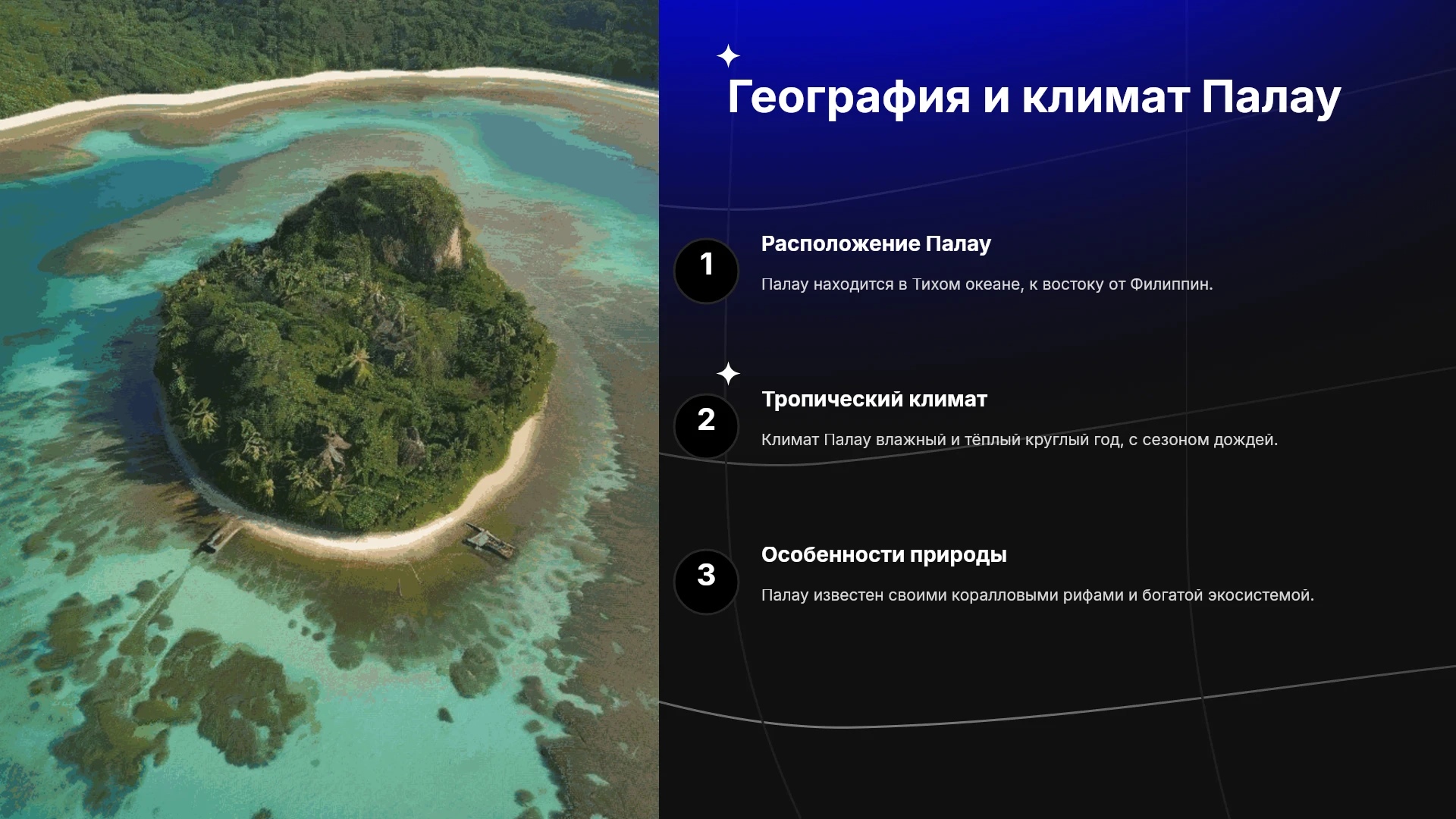 География и климат Палау

1

Расположение Палау

Палау находится в Тихом океане, к востоку от Филиппин.

2

Тропический климат

Климат Палау влажный и тёплый круглый год, с сезоном дождей.

3

Особенности природы

Палау известен своими коралловыми рифами и богатой экосистемой.